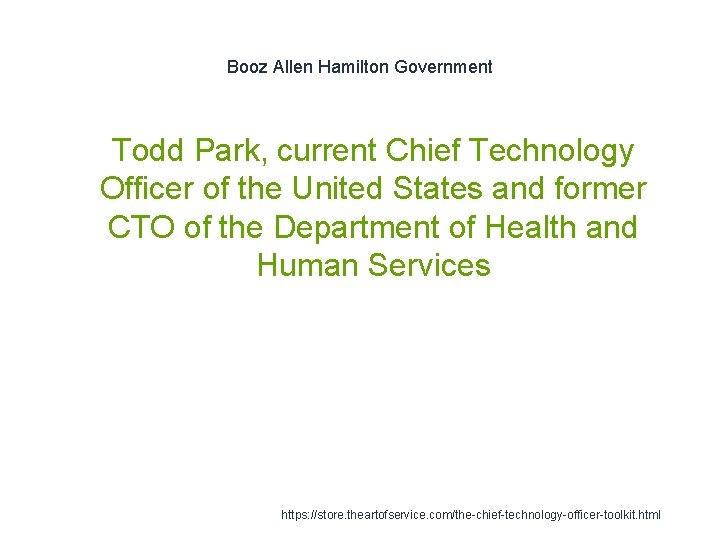 Booz Allen Hamilton Government

Todd Park, current Chief Technology Officer of the United States and former CTO of the Department of Health and Human Services

https://store.theartofservice.com/the-chief-technology-officer-toolkit.html